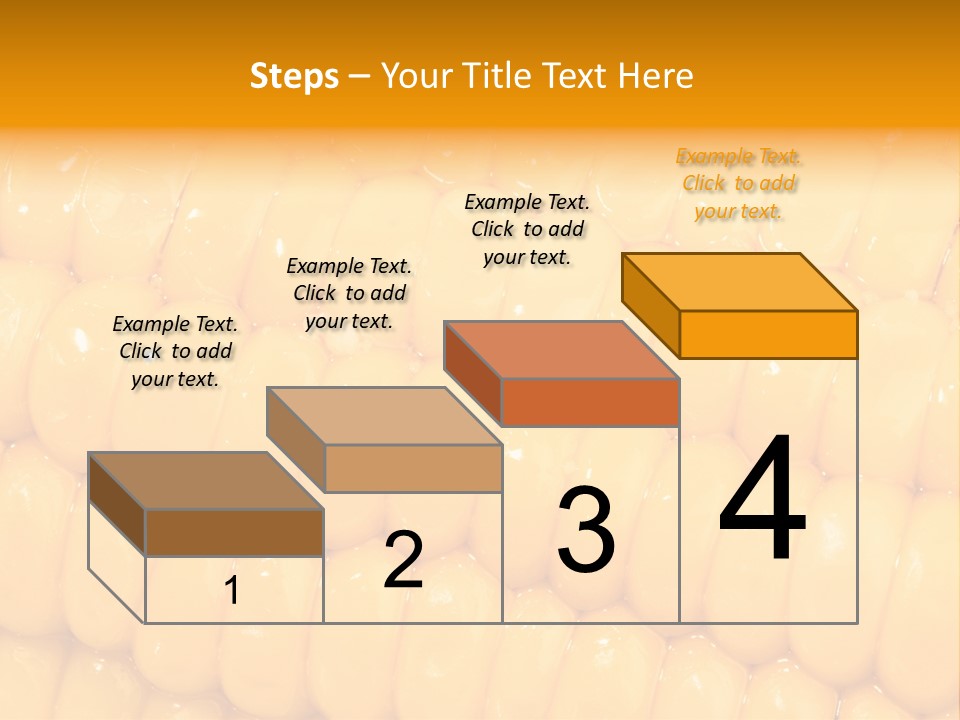 Steps – Your Title Text Here

Example Text. Click to add your text.

Example Text. Click to add your text.

Example Text. Click to add your text.

Example Text. Click to add your text.

1

2

3

4